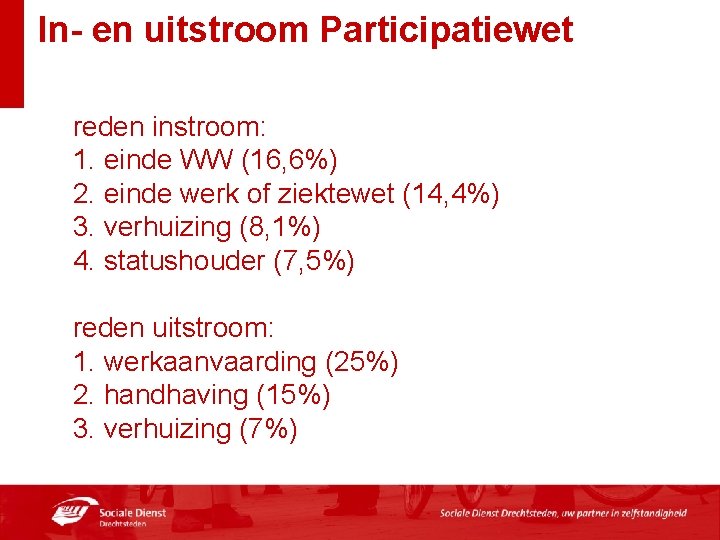 In- en uitstroom Participatiewet

reden instroom:
1. einde WW (16,6%)
2. einde werk of ziektewet (14,4%)
3. verhuizing (8,1%)
4. statushouder (7,5%)

reden uitstroom:
1. werkaanvaarding (25%)
2. handhaving (15%)
3. verhuizing (7%)

Sociale Dienst Drechtsteden

Sociale Dienst Drechtsteden, uw partner in zelfstandigheid